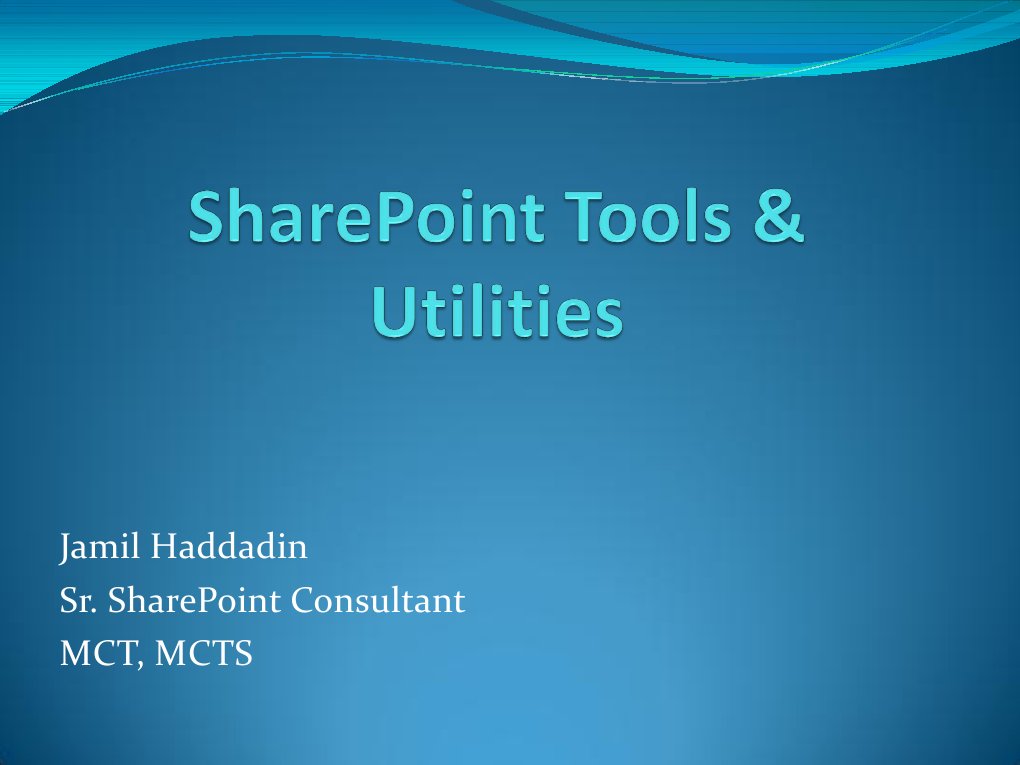 SharePoint Tools & Utilities

Jamil Haddadin
Sr. SharePoint Consultant
MCT, MCTS